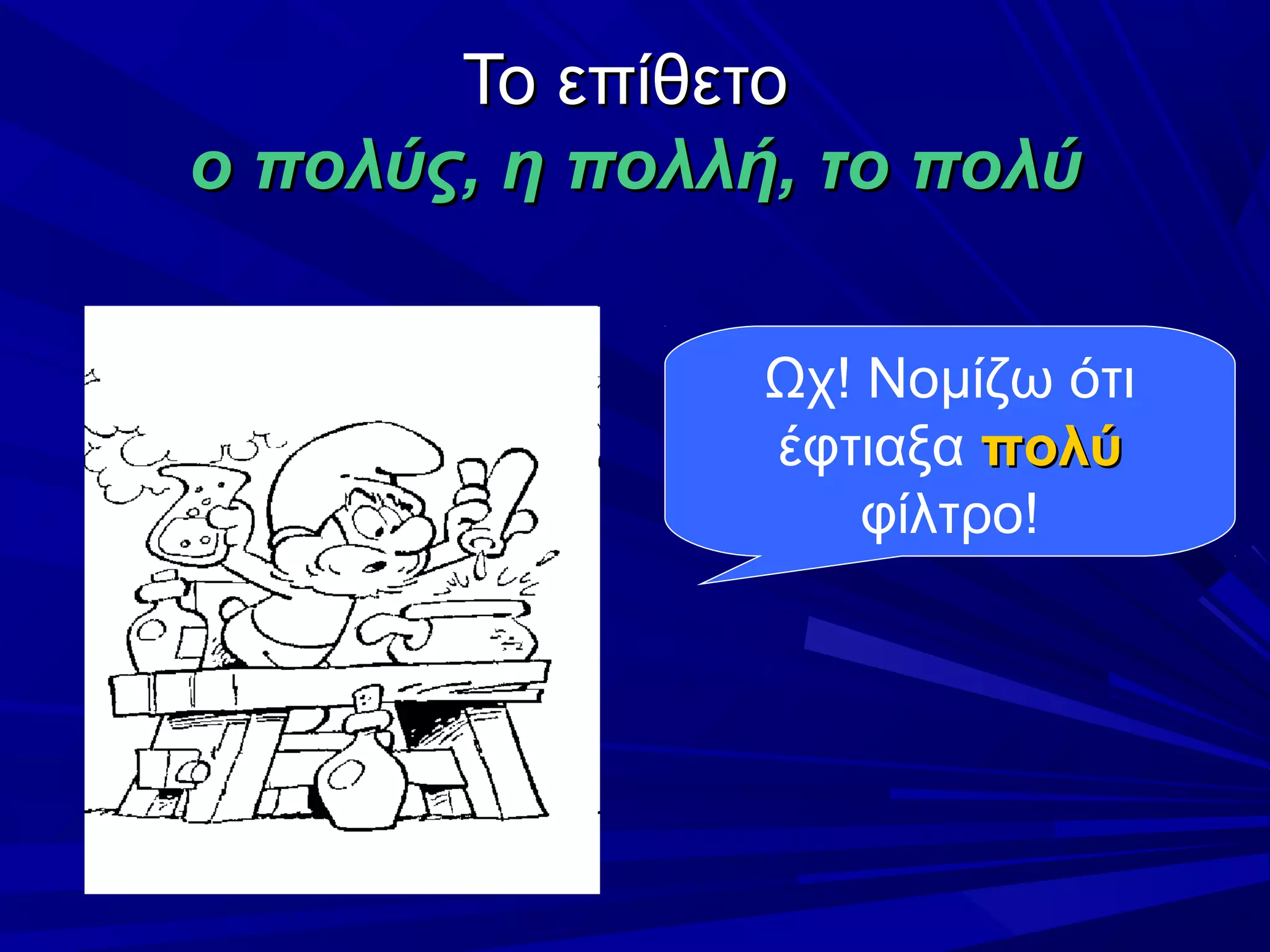 Το επίθετο
ο πολύς, η πολλή, το πολύ

Ωχ! Νομίζω ότι έφτιαξα πολύ φίλτρο!